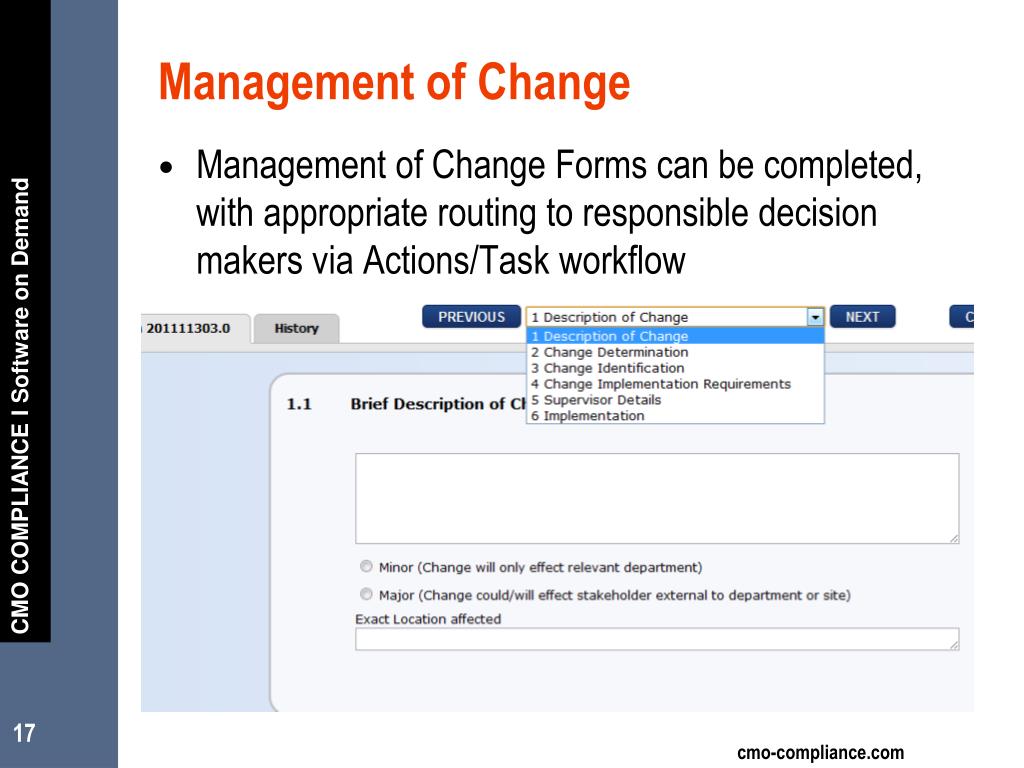 CMO COMPLIANCE I Software on Demand

Management of Change

• Management of Change Forms can be completed, with appropriate routing to responsible decision makers via Actions/Task workflow

201111303.0 History

PREVIOUS 1 Description of Change NEXT C

1 Description of Change
2 Change Determination
3 Change Identification
4 Change Implementation Requirements
5 Supervisor Details
6 Implementation

1.1 Brief Description of Ch

Minor (Change will only effect relevant department)

Major (Change could/will effect stakeholder external to department or site)

Exact Location affected

17

cmo-compliance.com